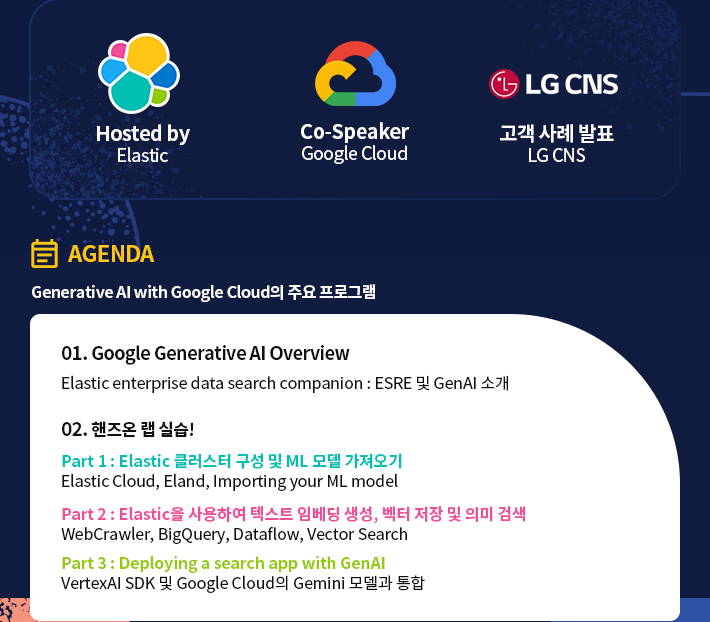 Hosted by
Elastic

Co-Speaker
Google Cloud

LG CNS
고객 사례 발표
LG CNS

AGENDA

Generative AI with Google Cloud의 주요 프로그램

01. Google Generative AI Overview
Elastic enterprise data search companion : ESRE 및 GenAI 소개

02. 핸즈온 랩 실습!

Part 1 : Elastic 클러스터 구성 및 ML 모델 가져오기
Elastic Cloud, Eland, Importing your ML model

Part 2 : Elastic을 사용하여 텍스트 임베딩 생성, 벡터 저장 및 의미 검색
WebCrawler, BigQuery, Dataflow, Vector Search

Part 3 : Deploying a search app with GenAI
VertexAI SDK 및 Google Cloud의 Gemini 모델과 통합